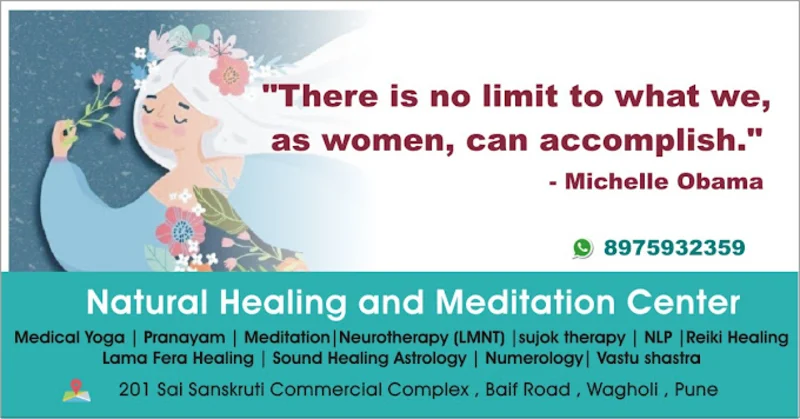 "There is no limit to what we, as women, can accomplish."
- Michelle Obama

8975932359

Natural Healing and Meditation Center

Medical Yoga | Pranayam | Meditation|Neurotherapy (LMNT) |sujok therapy | NLP |Reiki Healing Lama Fera Healing | Sound Healing Astrology | Numerology| Vastu shastra

201 Sai Sanskruti Commercial Complex , Baif Road , Wagholi , Pune